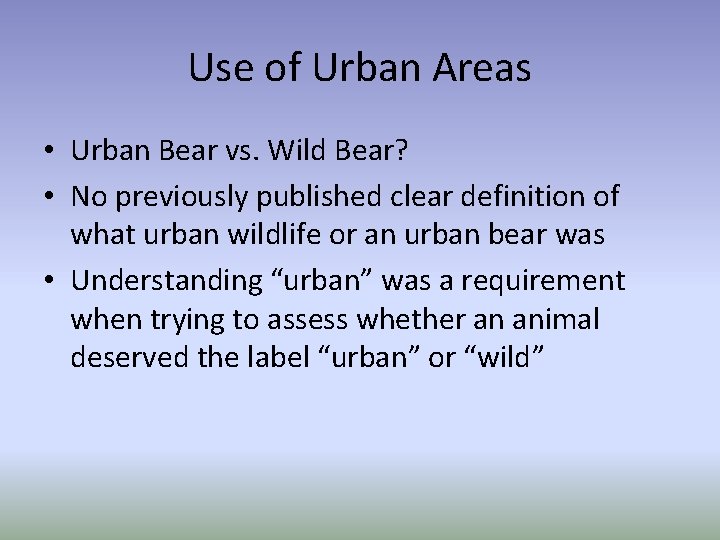 Use of Urban Areas

• Urban Bear vs. Wild Bear?
• No previously published clear definition of what urban wildlife or an urban bear was
• Understanding “urban” was a requirement when trying to assess whether an animal deserved the label “urban” or “wild”